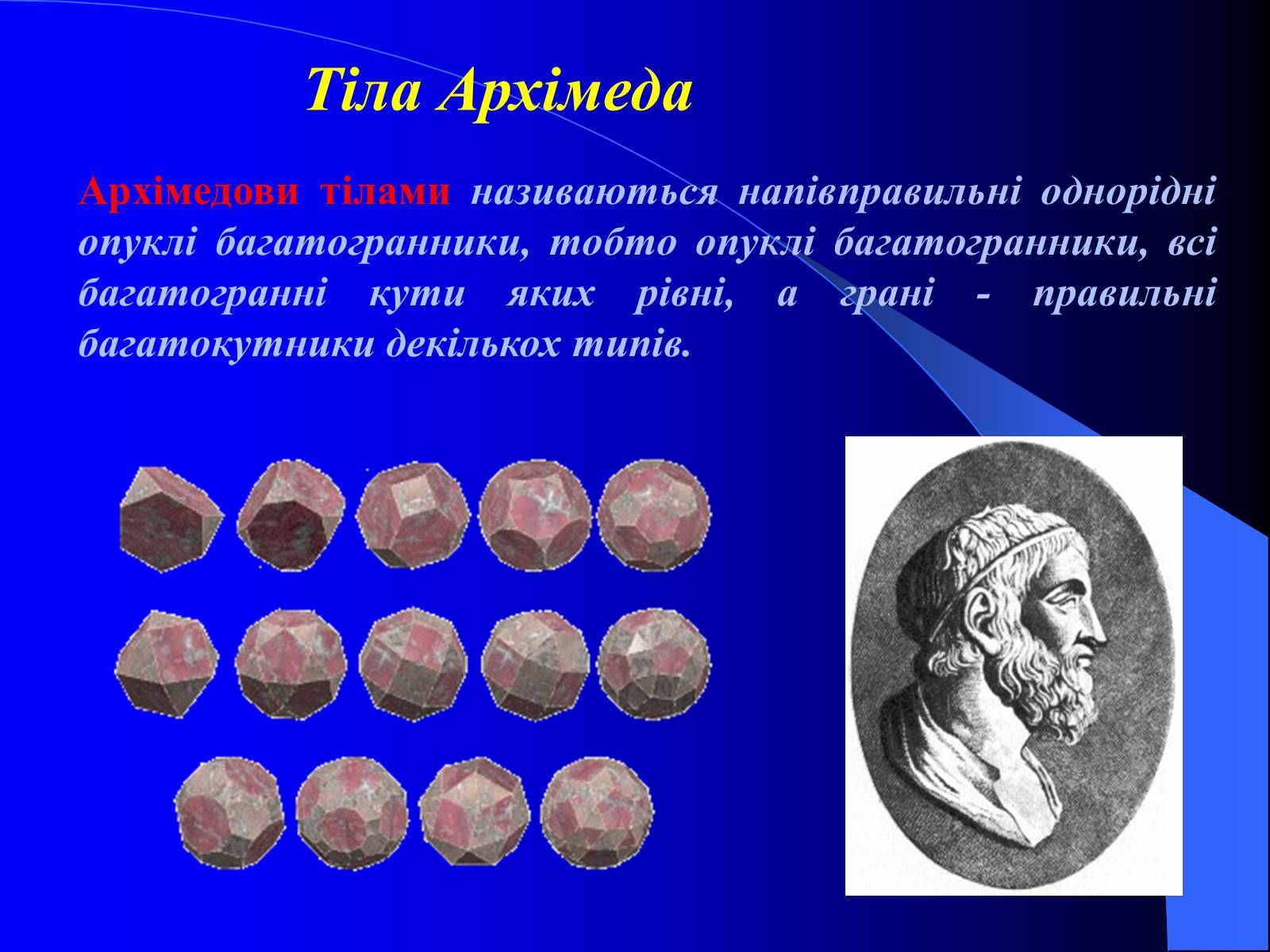 Тіла Архімеда

Архімедови тілами називаються напівправильні однорідні опуклі багатогранники, тобто опуклі багатогранники, всі багатогранні кути яких рівні, а грані - правильні багатокутники декількох типів.